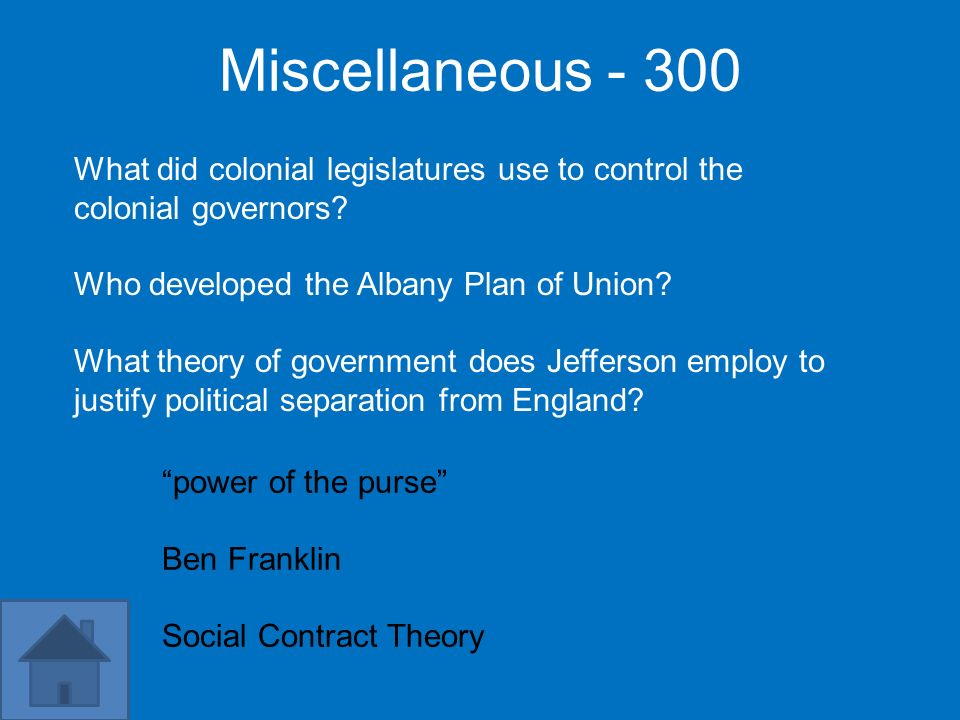 Miscellaneous - 300

What did colonial legislatures use to control the colonial governors?

Who developed the Albany Plan of Union?

What theory of government does Jefferson employ to justify political separation from England?

“power of the purse”

Ben Franklin

Social Contract Theory